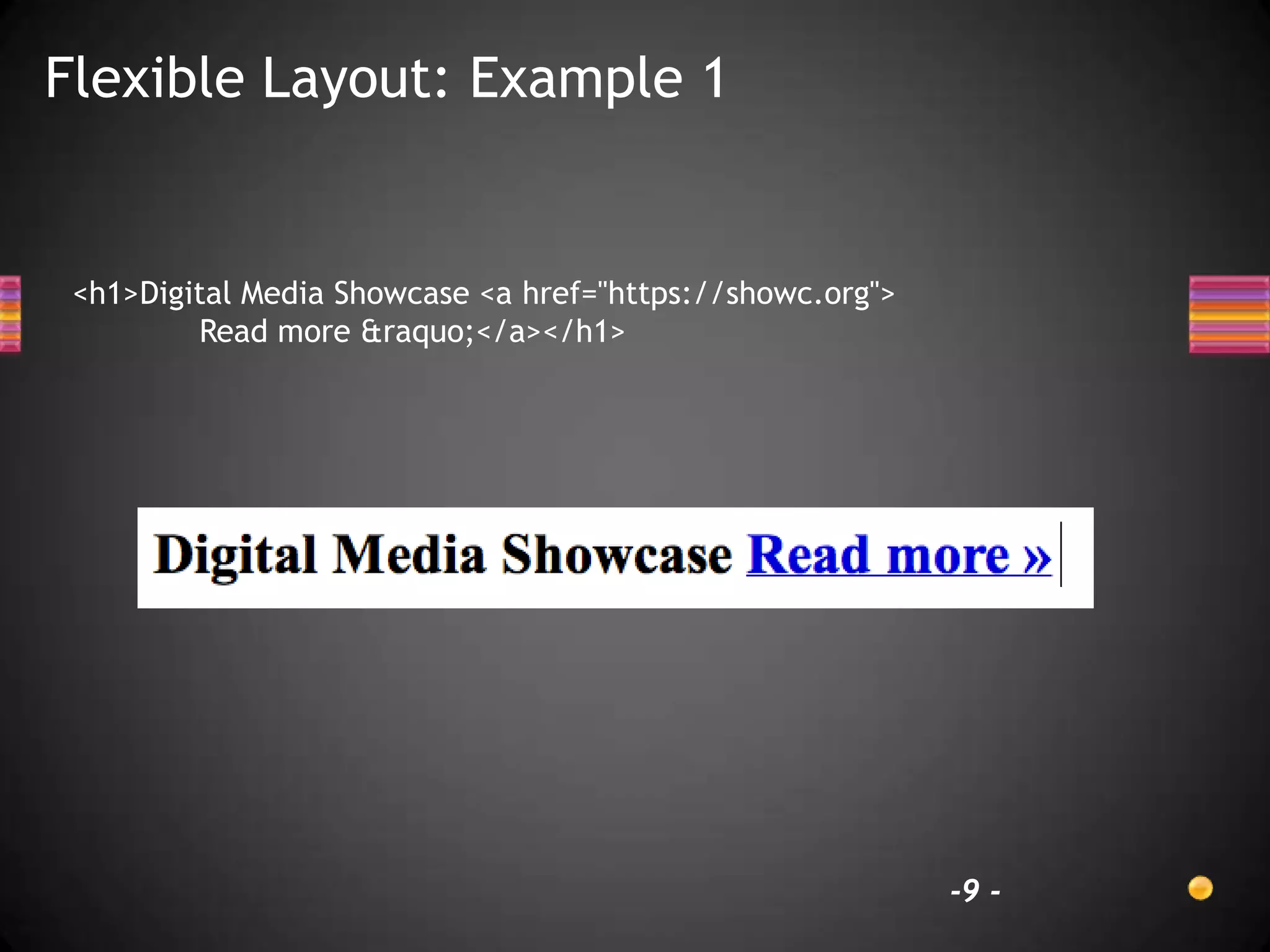 Flexible Layout: Example 1

<h1>Digital Media Showcase <a href="https://showc.org">
Read more &raquo;</a></h1>

Digital Media Showcase Read more »

-9 -